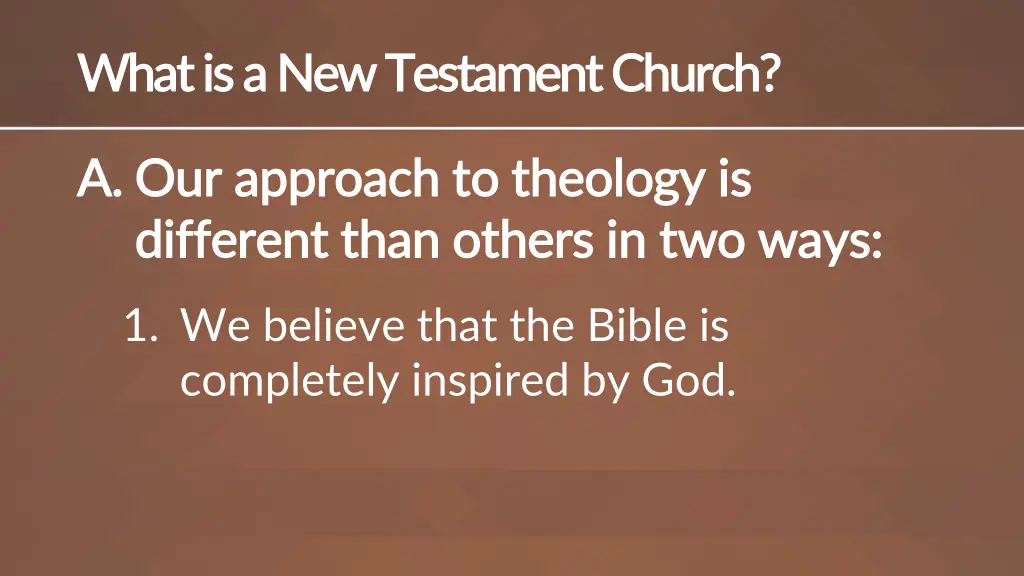 What is a New Testament Church?

A. Our approach to theology is different than others in two ways:

1. We believe that the Bible is completely inspired by God.